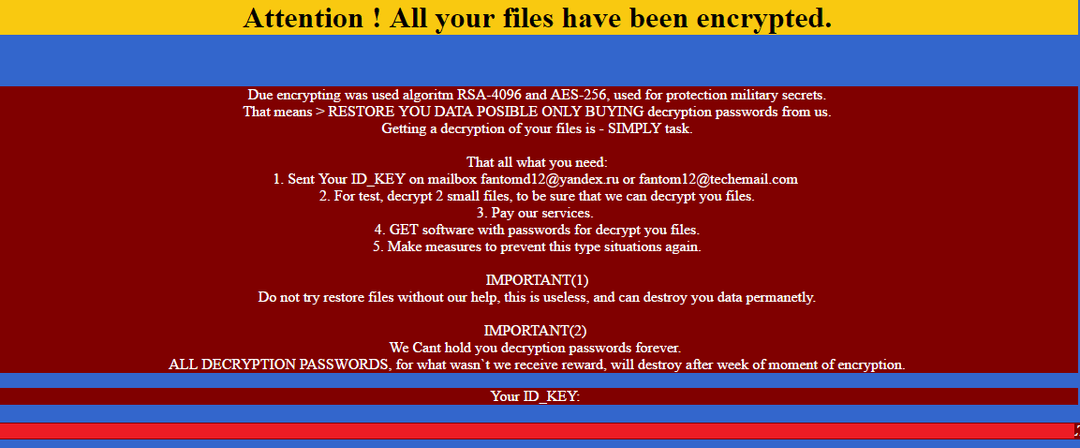 Attention ! All your files have been encrypted.

Due encrypting was used algoritm RSA-4096 and AES-256, used for protection military secrets.
That means > RESTORE YOU DATA POSIBLE ONLY BUYING decryption passwords from us.
Getting a decryption of your files is - SIMPLY task.

That all what you need:
1. Sent Your ID_KEY on mailbox fantomd12@yandex.ru or fantom12@techemail.com
2. For test, decrypt 2 small files, to be sure that we can decrypt you files.
3. Pay our services.
4. GET software with passwords for decrypt you files.
5. Make measures to prevent this type situations again.

IMPORTANT(1)
Do not try restore files without our help, this is useless, and can destroy you data permanetly.

IMPORTANT(2)
We Cant hold you decryption passwords forever.
ALL DECRYPTION PASSWORDS, for what wasn`t we receive reward, will destroy after week of moment of encryption.

Your ID_KEY: